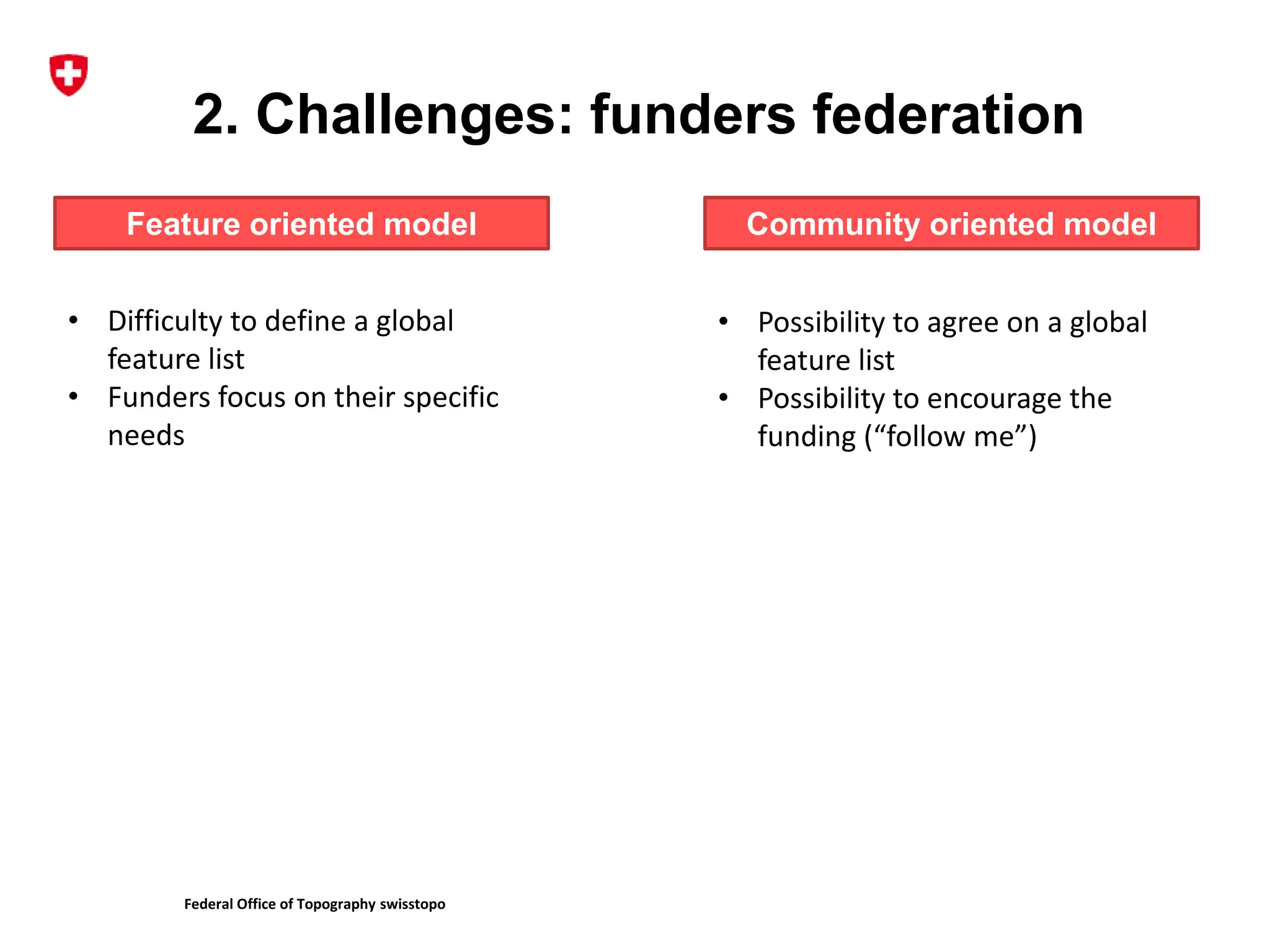 2. Challenges: funders federation

Feature oriented model

• Difficulty to define a global feature list
• Funders focus on their specific needs

Community oriented model

• Possibility to agree on a global feature list
• Possibility to encourage the funding (“follow me”)

Federal Office of Topography swisstopo